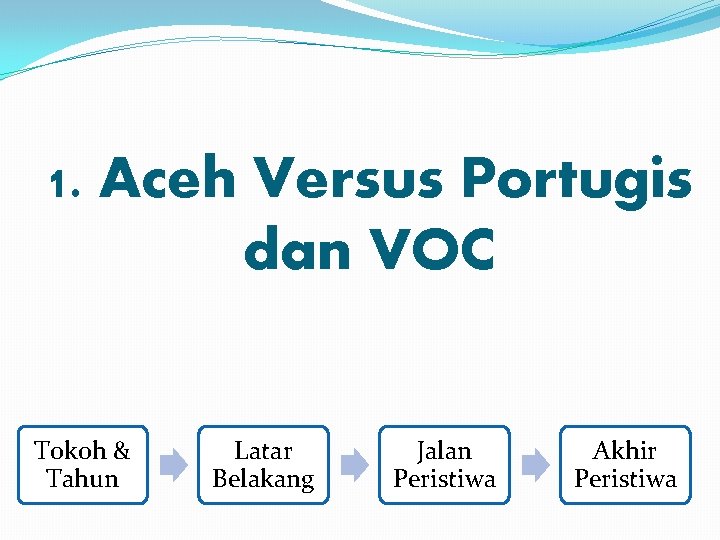 1. Aceh Versus Portugis dan VOC

Tokoh & Tahun

Latar Belakang

Jalan Peristiwa

Akhir Peristiwa